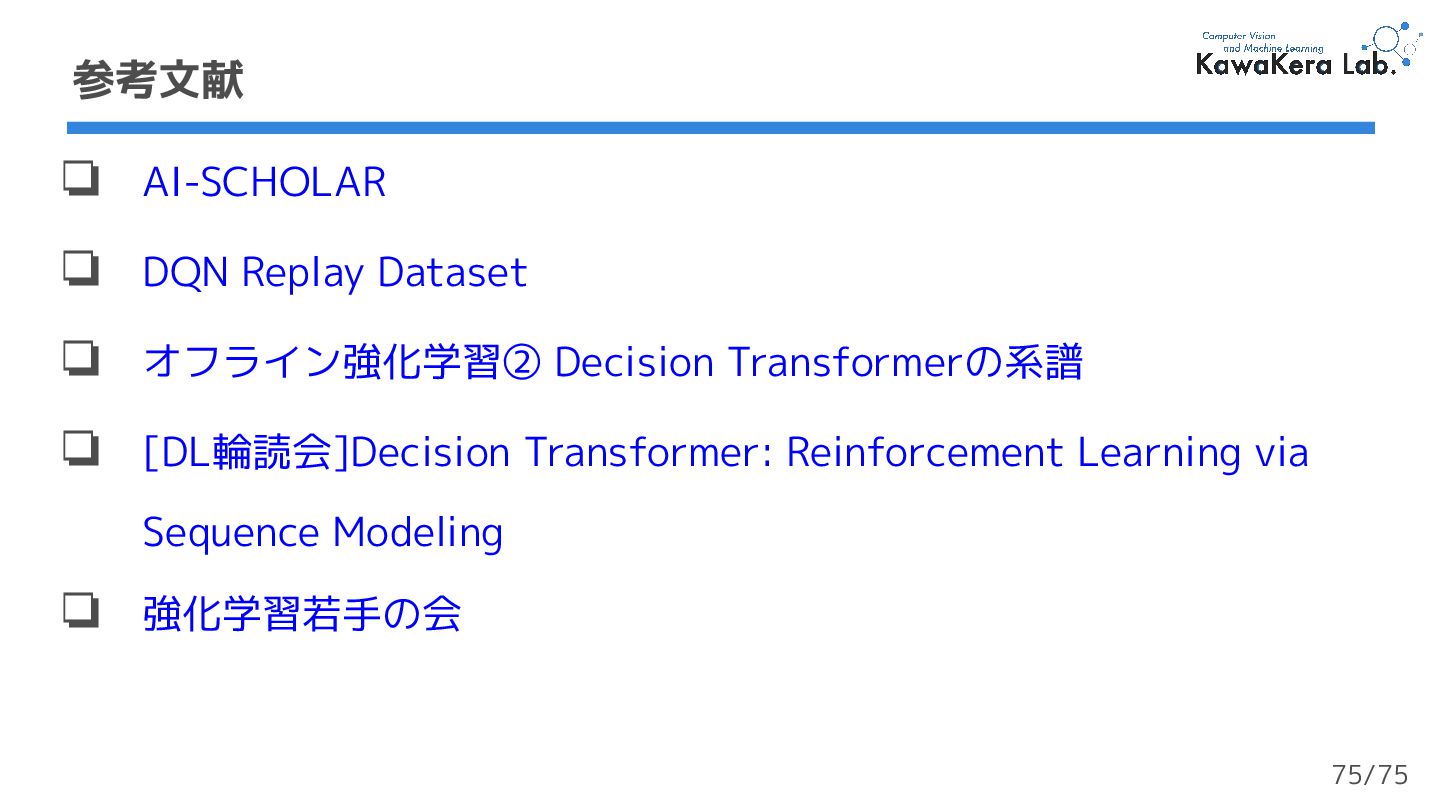 参考文献

Computer Vision and Machine Learning KawaKera Lab.

❏ AI-SCHOLAR

❏ DQN Replay Dataset

❏ オフライン強化学習② Decision Transformerの系譜

❏ [DL輪読会]Decision Transformer: Reinforcement Learning via Sequence Modeling

❏ 強化学習若手の会

75/75